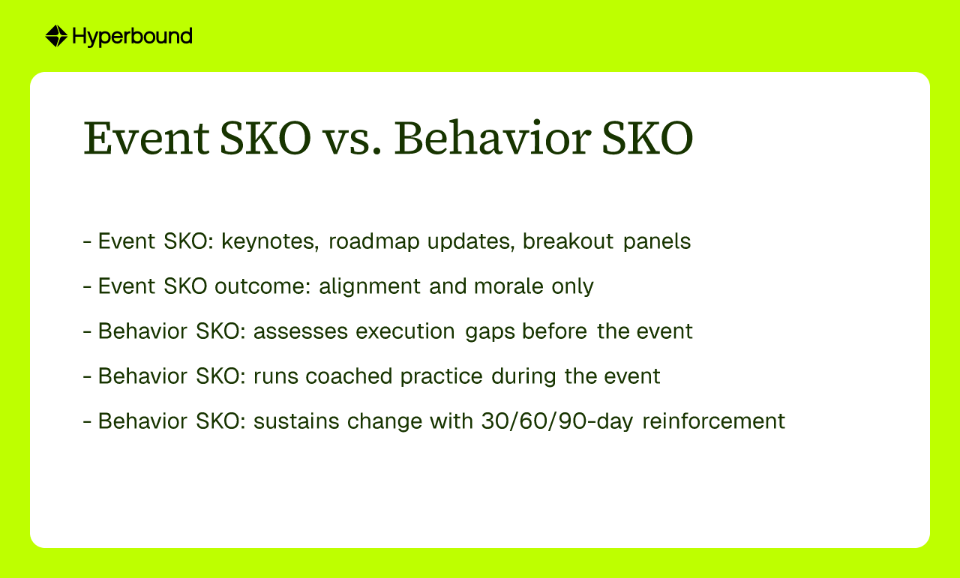 Hyperbound

Event SKO vs. Behavior SKO

- Event SKO: keynotes, roadmap updates, breakout panels

- Event SKO outcome: alignment and morale only

- Behavior SKO: assesses execution gaps before the event

- Behavior SKO: runs coached practice during the event

- Behavior SKO: sustains change with 30/60/90-day reinforcement